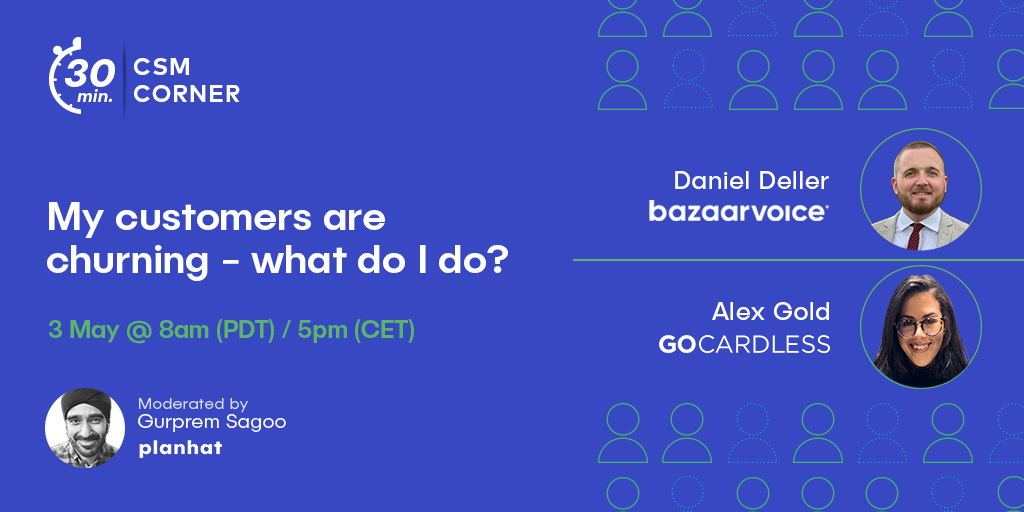 30 min.

CSM CORNER

My customers are churning - what do I do?

3 May @ 8am (PDT) / 5pm (CET)

Moderated by
Gurprem Sagoo
planhat

Daniel Deller
bazaarvoice

Alex Gold
GOCARDLESS